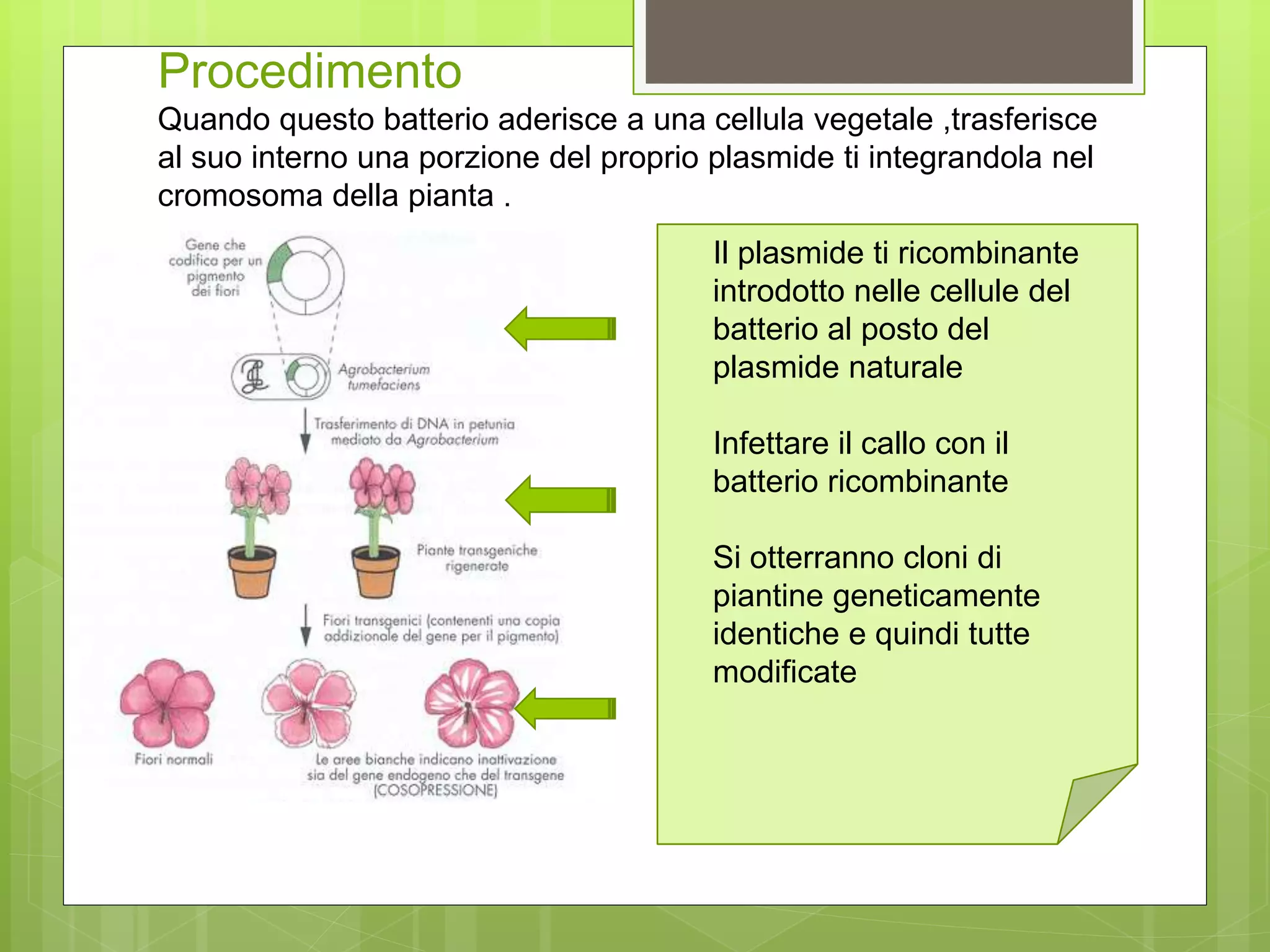 Procedimento

Quando questo batterio aderisce a una cellula vegetale ,trasferisce al suo interno una porzione del proprio plasmide ti integrandola nel cromosoma della pianta .

Gene che codifica per un pigmento dei fiori

Agrobacterium tumefaciens

Trasferimento di DNA in petunia mediato da Agrobacterium

Piante transgeniche rigenerate

Fiori transgenici (contenenti una copia addizionale del gene per il pigmento)

Fiori normali

Le aree bianche indicano inattivazione sia del gene endogeno che del transgene (COSOPRESSIONE)

Il plasmide ti ricombinante introdotto nelle cellule del batterio al posto del plasmide naturale

Infettare il callo con il batterio ricombinante

Si otterranno cloni di piantine geneticamente identiche e quindi tutte modificate